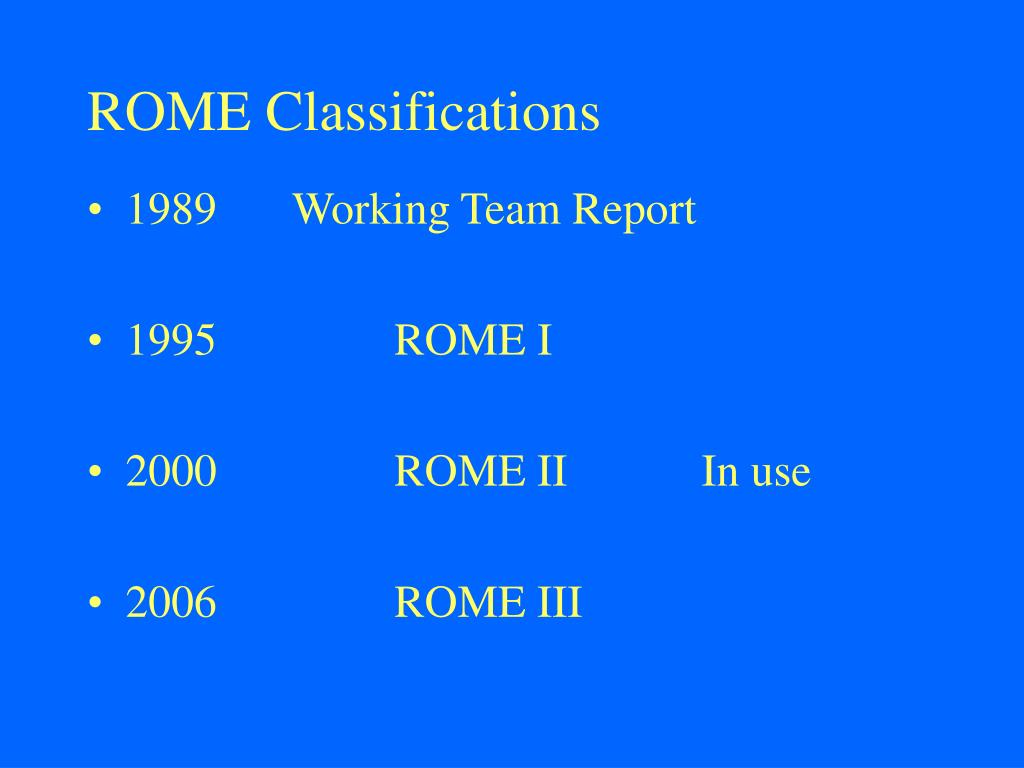 ROME Classifications

• 1989 Working Team Report

• 1995 ROME I

• 2000 ROME II In use

• 2006 ROME III